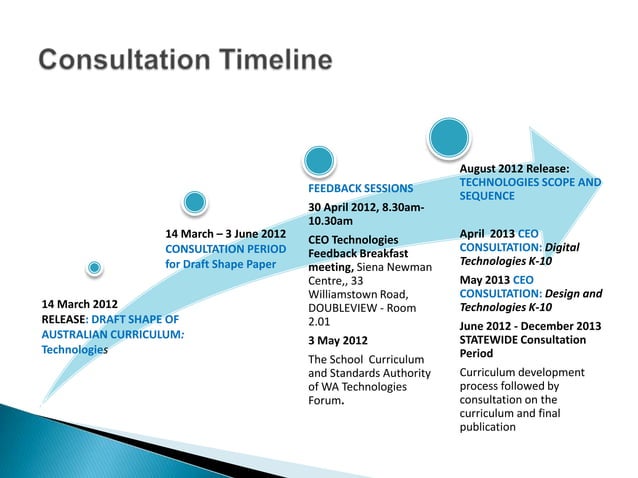 Consultation Timeline

14 March 2012
RELEASE: DRAFT SHAPE OF AUSTRALIAN CURRICULUM: Technologies

14 March – 3 June 2012
CONSULTATION PERIOD for Draft Shape Paper

FEEDBACK SESSIONS

30 April 2012, 8.30am-10.30am

CEO Technologies Feedback Breakfast meeting, Siena Newman Centre,, 33 Williamstown Road, DOUBLEVIEW - Room 2.01

3 May 2012

The School Curriculum and Standards Authority of WA Technologies Forum.

August 2012 Release: TECHNOLOGIES SCOPE AND SEQUENCE

April 2013 CEO CONSULTATION: Digital Technologies K-10

May 2013 CEO CONSULTATION: Design and Technologies K-10

June 2012 - December 2013 STATEWIDE Consultation Period

Curriculum development process followed by consultation on the curriculum and final publication